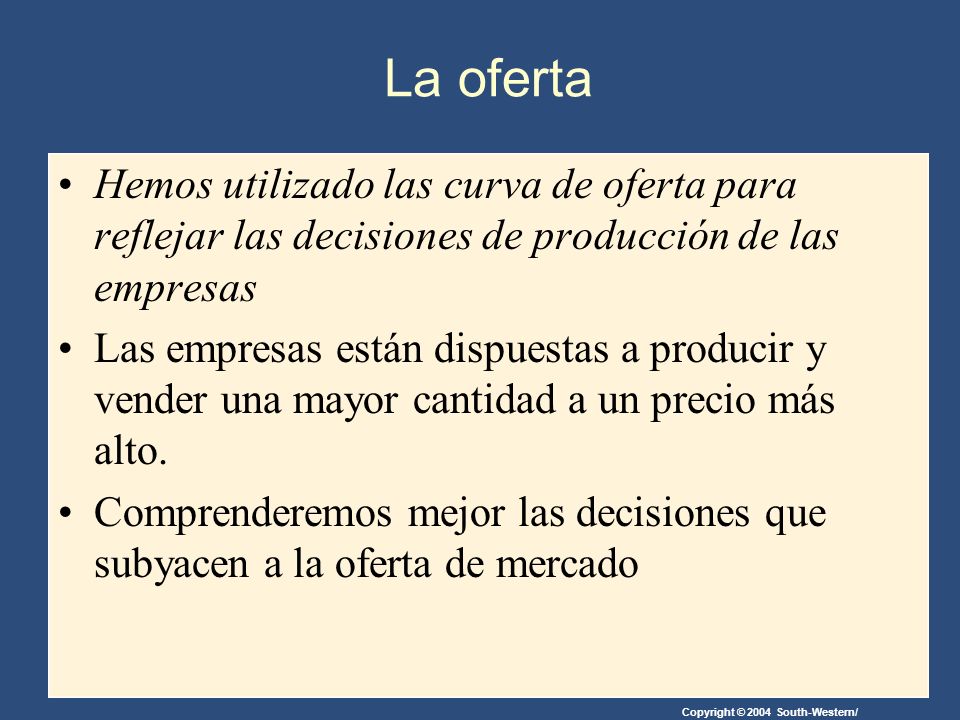 La oferta

• Hemos utilizado las curva de oferta para reflejar las decisiones de producción de las empresas

• Las empresas están dispuestas a producir y vender una mayor cantidad a un precio más alto.

• Comprenderemos mejor las decisiones que subyacen a la oferta de mercado

Copyright © 2004 South-Western/